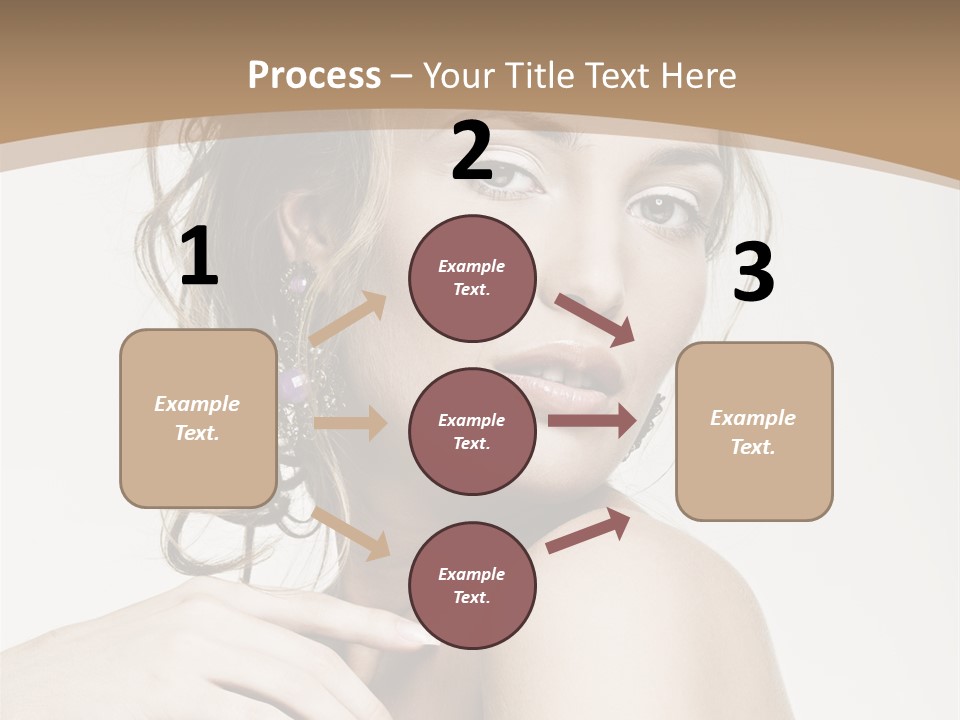 Process – Your Title Text Here

1

Example Text.

2

Example Text.

Example Text.

Example Text.

3

Example Text.